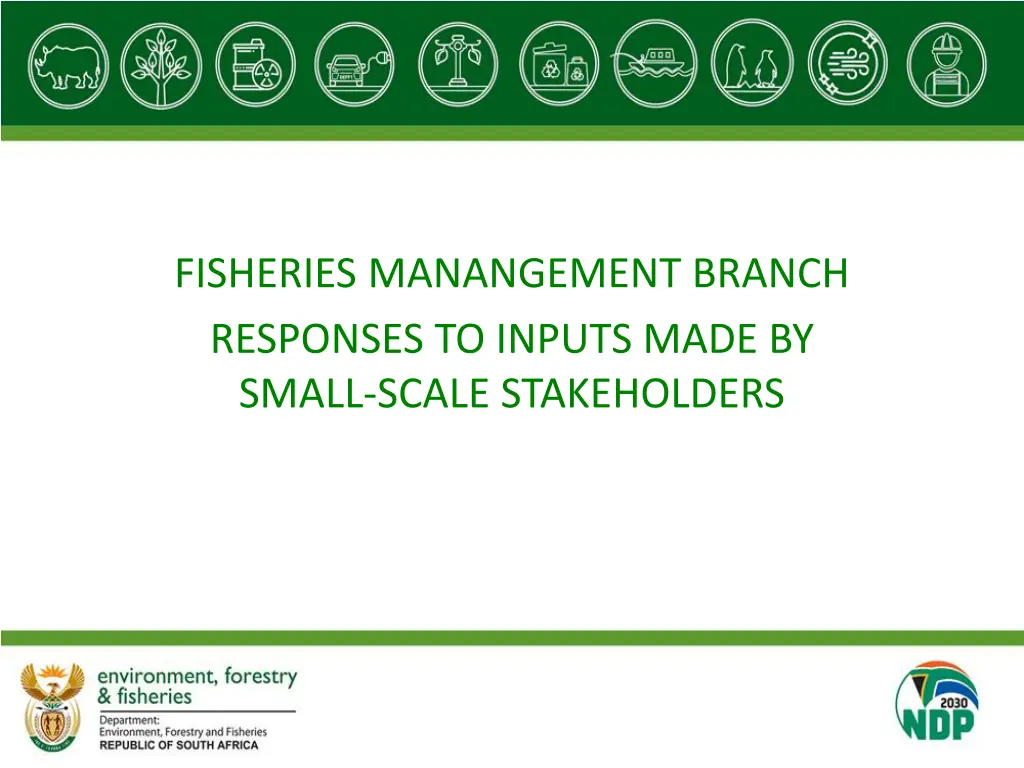 FISHERIES MANANGEMENT BRANCH

RESPONSES TO INPUTS MADE BY SMALL-SCALE STAKEHOLDERS

environment, forestry & fisheries

Department:
Environment, Forestry and Fisheries
REPUBLIC OF SOUTH AFRICA

2030
NDP